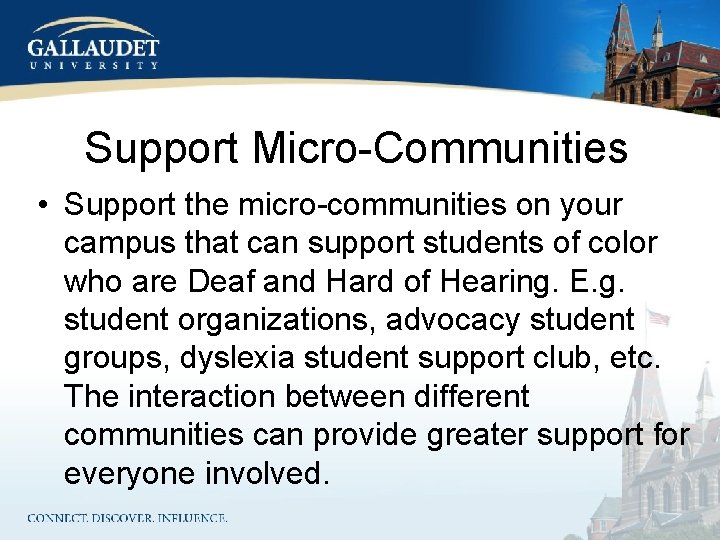 GALLAUDET
UNIVERSITY

Support Micro-Communities

• Support the micro-communities on your campus that can support students of color who are Deaf and Hard of Hearing. E.g. student organizations, advocacy student groups, dyslexia student support club, etc. The interaction between different communities can provide greater support for everyone involved.

CONNECT. DISCOVER. INFLUENCE.